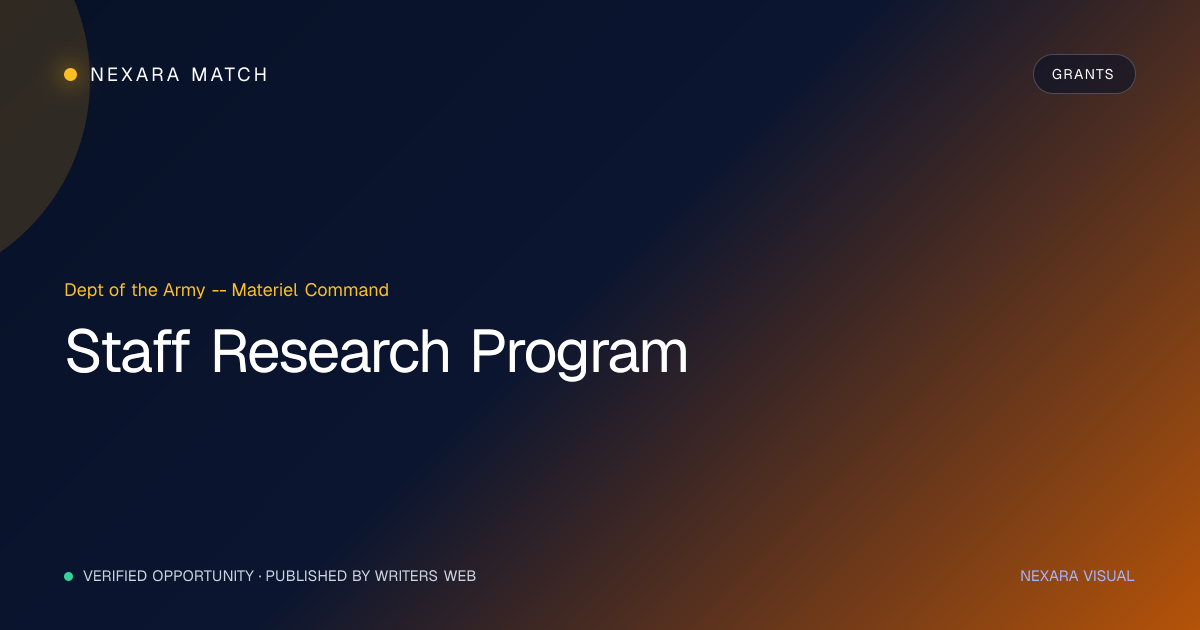 NEXARA MATCH

GRANTS

Dept of the Army -- Materiel Command

Staff Research Program

VERIFIED OPPORTUNITY · PUBLISHED BY WRITERS WEB

NEXARA VISUAL